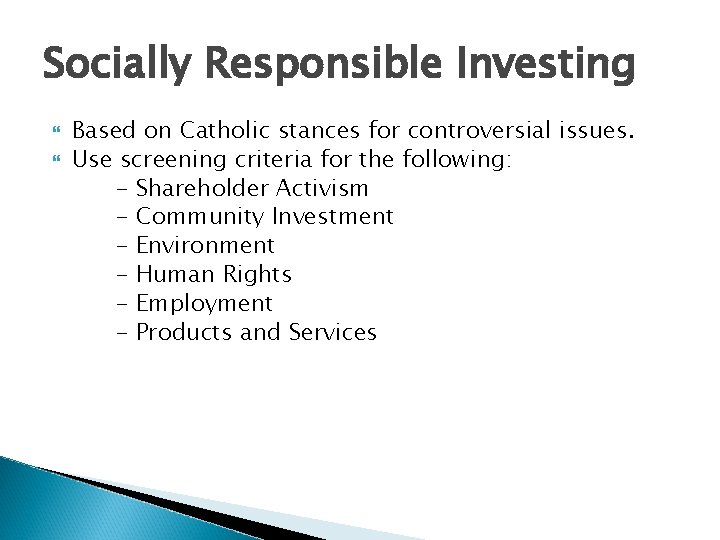 Socially Responsible Investing

Based on Catholic stances for controversial issues.
Use screening criteria for the following:
- Shareholder Activism
- Community Investment
- Environment
- Human Rights
- Employment
- Products and Services